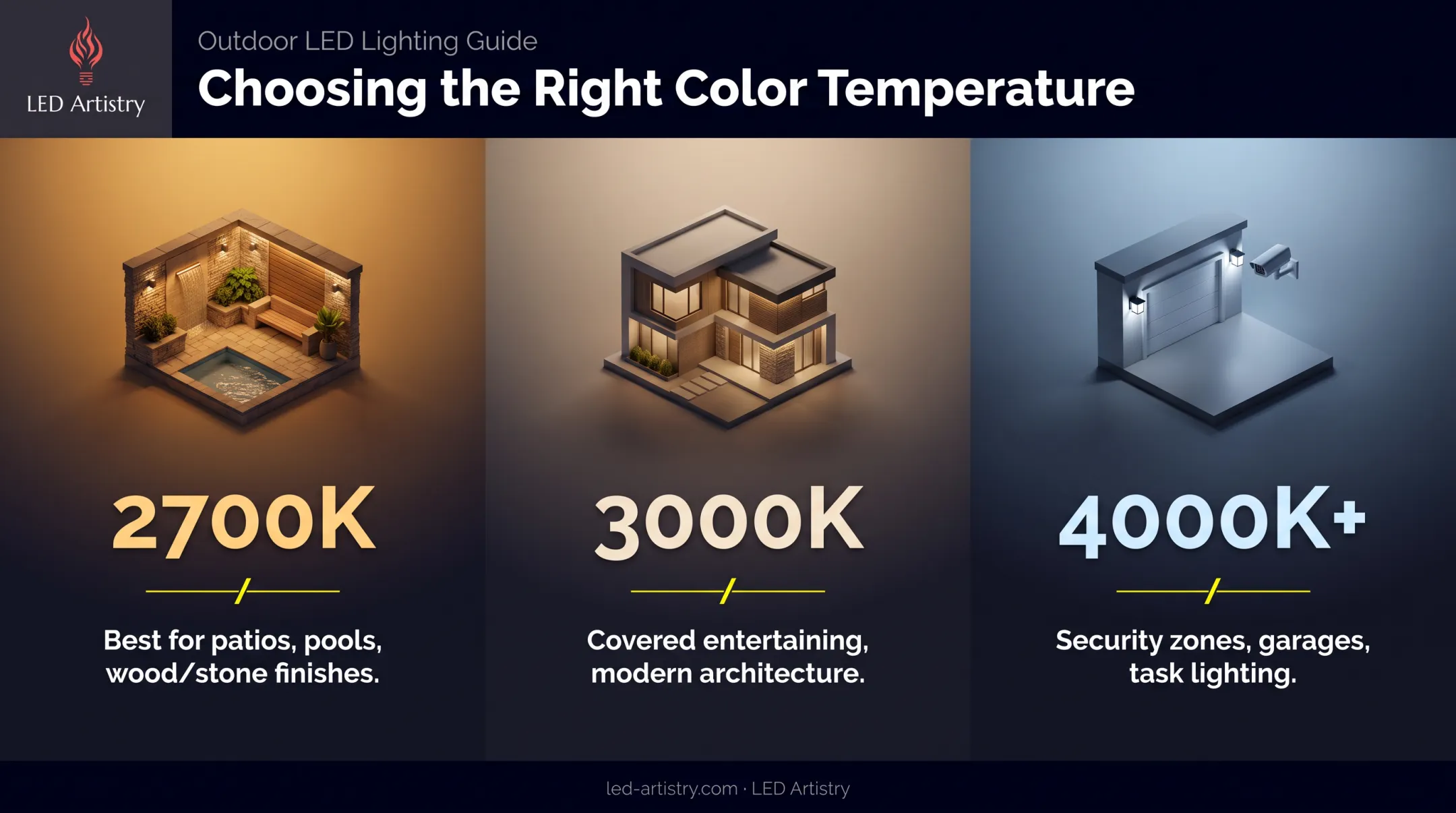 LED Artistry

Outdoor LED Lighting Guide

Choosing the Right Color Temperature

2700K

Best for patios, pools, wood/stone finishes.

3000K

Covered entertaining, modern architecture.

4000K+

Security zones, garages, task lighting.

led-artistry.com · LED Artistry